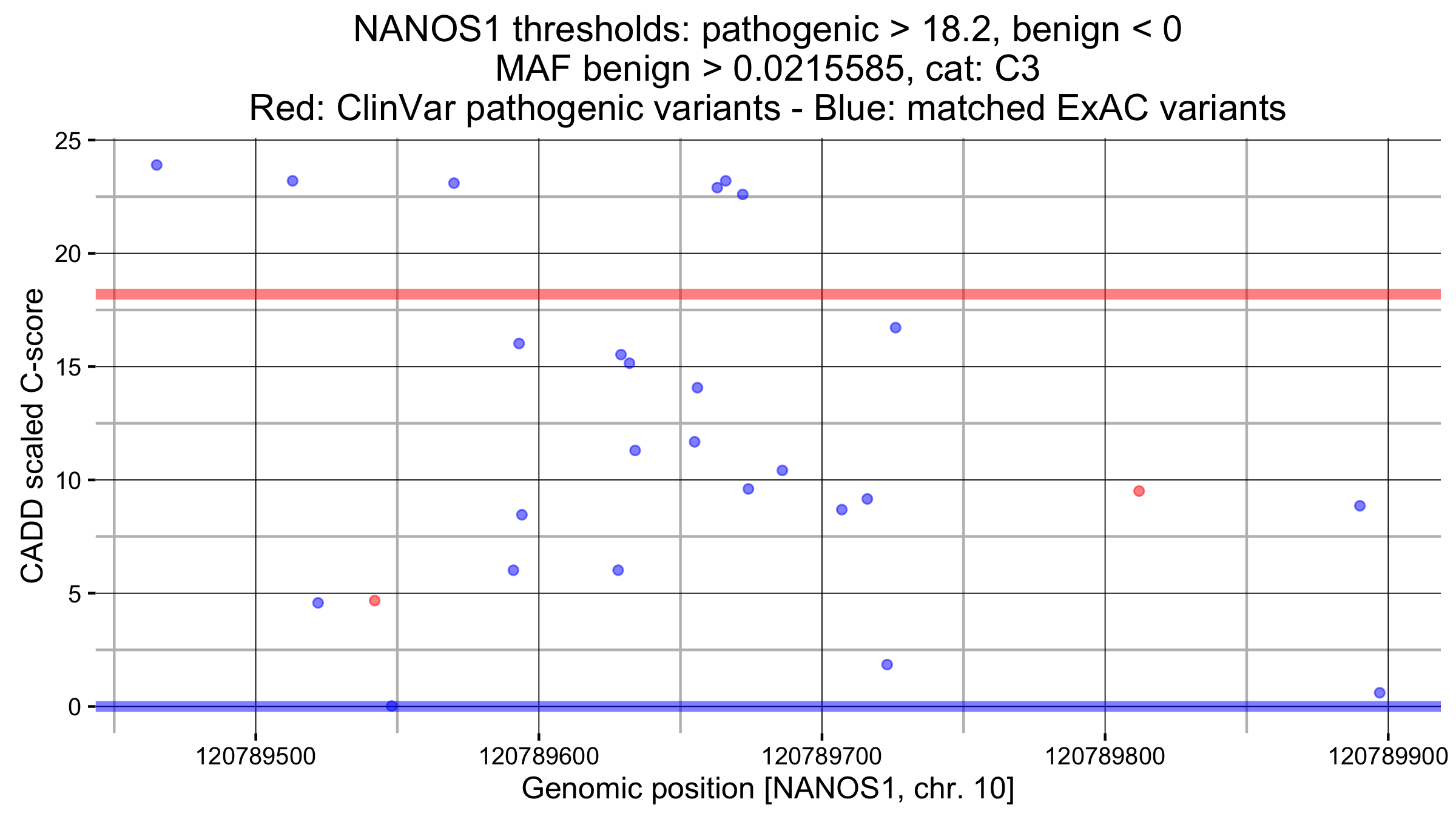 NANOS1 thresholds: pathogenic > 18.2, benign < 0
MAF benign > 0.0215585, cat: C3
Red: ClinVar pathogenic variants - Blue: matched ExAC variants

CADD scaled C-score

25
20
15
10
5
0

120789500
120789600
120789700
120789800
120789900

Genomic position [NANOS1, chr. 10]